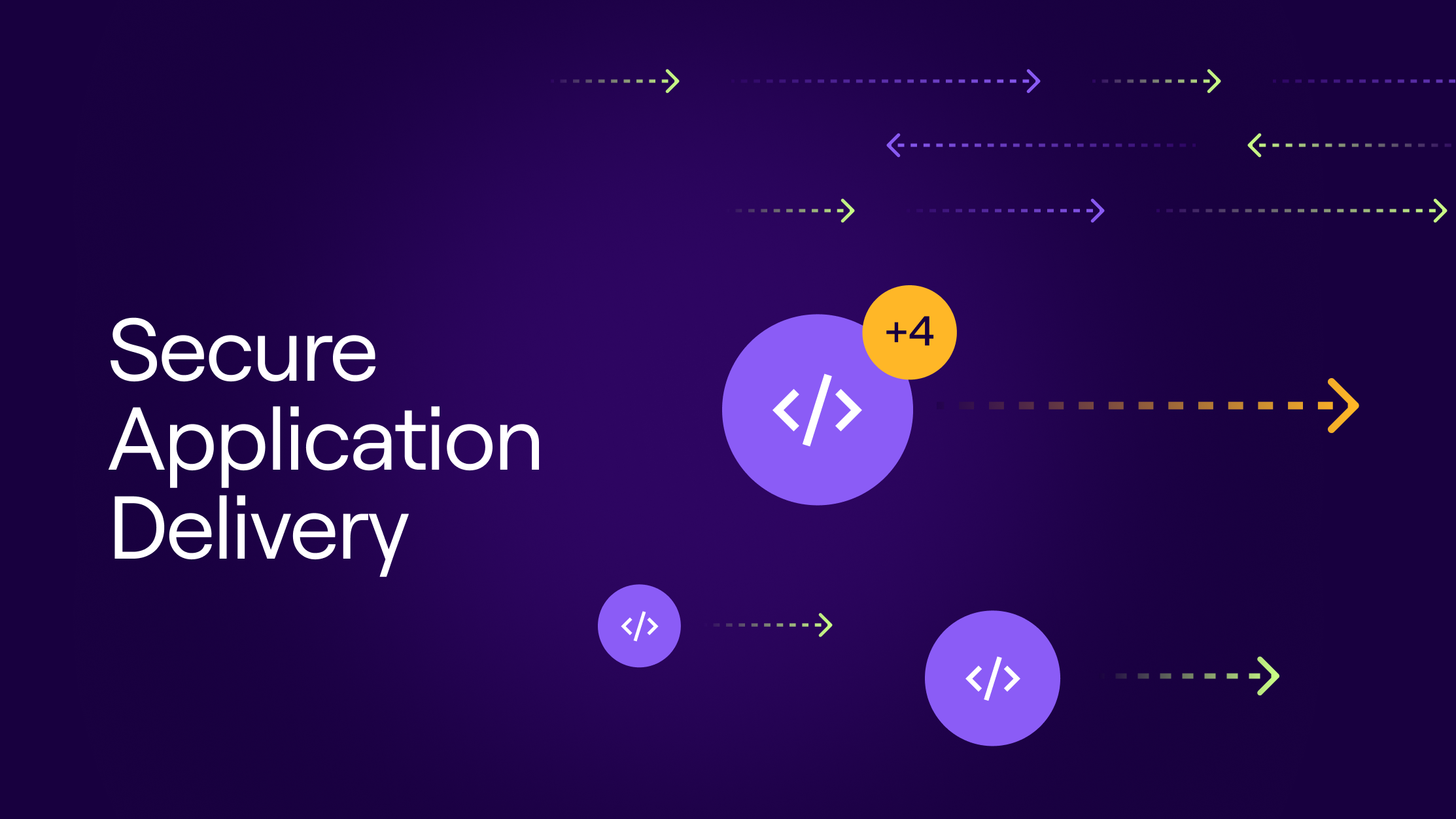 Secure Application Delivery

+4

</>

</>

</>